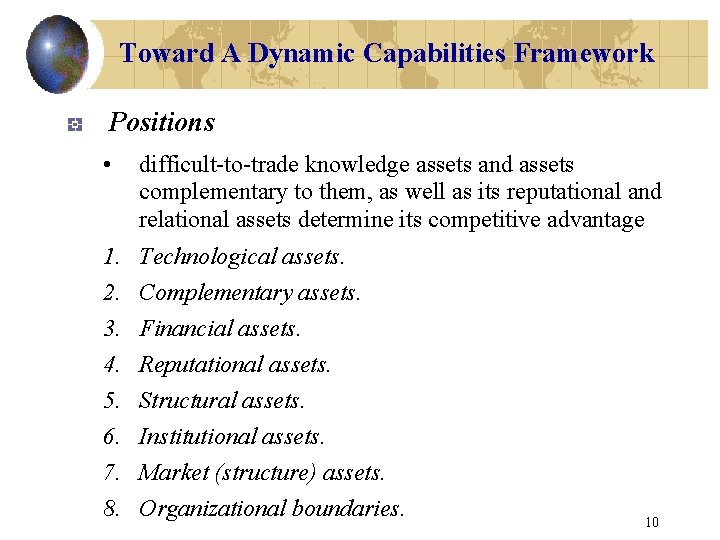 Toward A Dynamic Capabilities Framework

Positions

• difficult-to-trade knowledge assets and assets complementary to them, as well as its reputational and relational assets determine its competitive advantage

1. Technological assets.
2. Complementary assets.
3. Financial assets.
4. Reputational assets.
5. Structural assets.
6. Institutional assets.
7. Market (structure) assets.
8. Organizational boundaries.

10